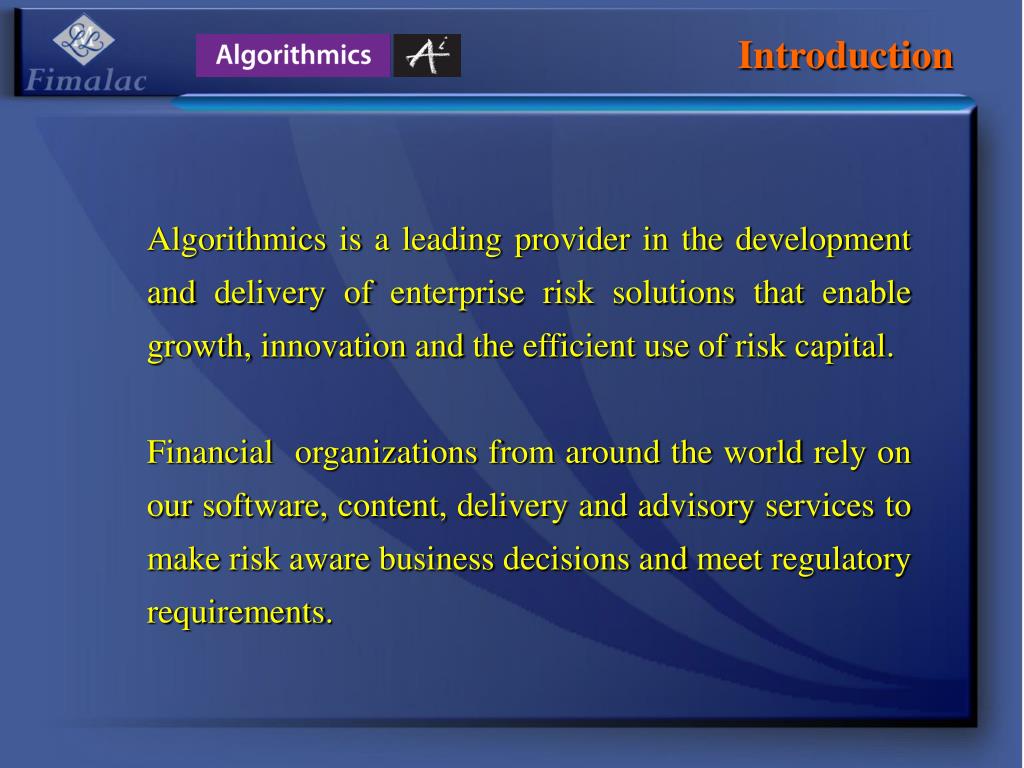 Fimalac

Algorithmics

Introduction

Algorithmics is a leading provider in the development and delivery of enterprise risk solutions that enable growth, innovation and the efficient use of risk capital.

Financial organizations from around the world rely on our software, content, delivery and advisory services to make risk aware business decisions and meet regulatory requirements.